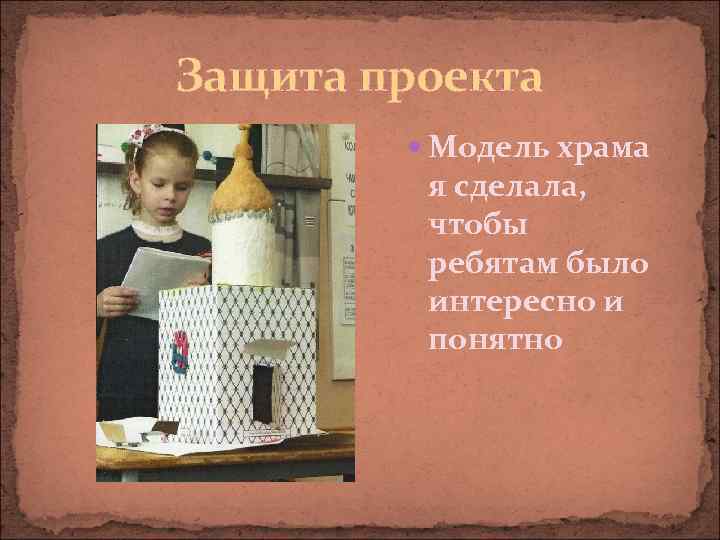 Защита проекта

• Модель храма я сделала, чтобы ребятам было интересно и понятно